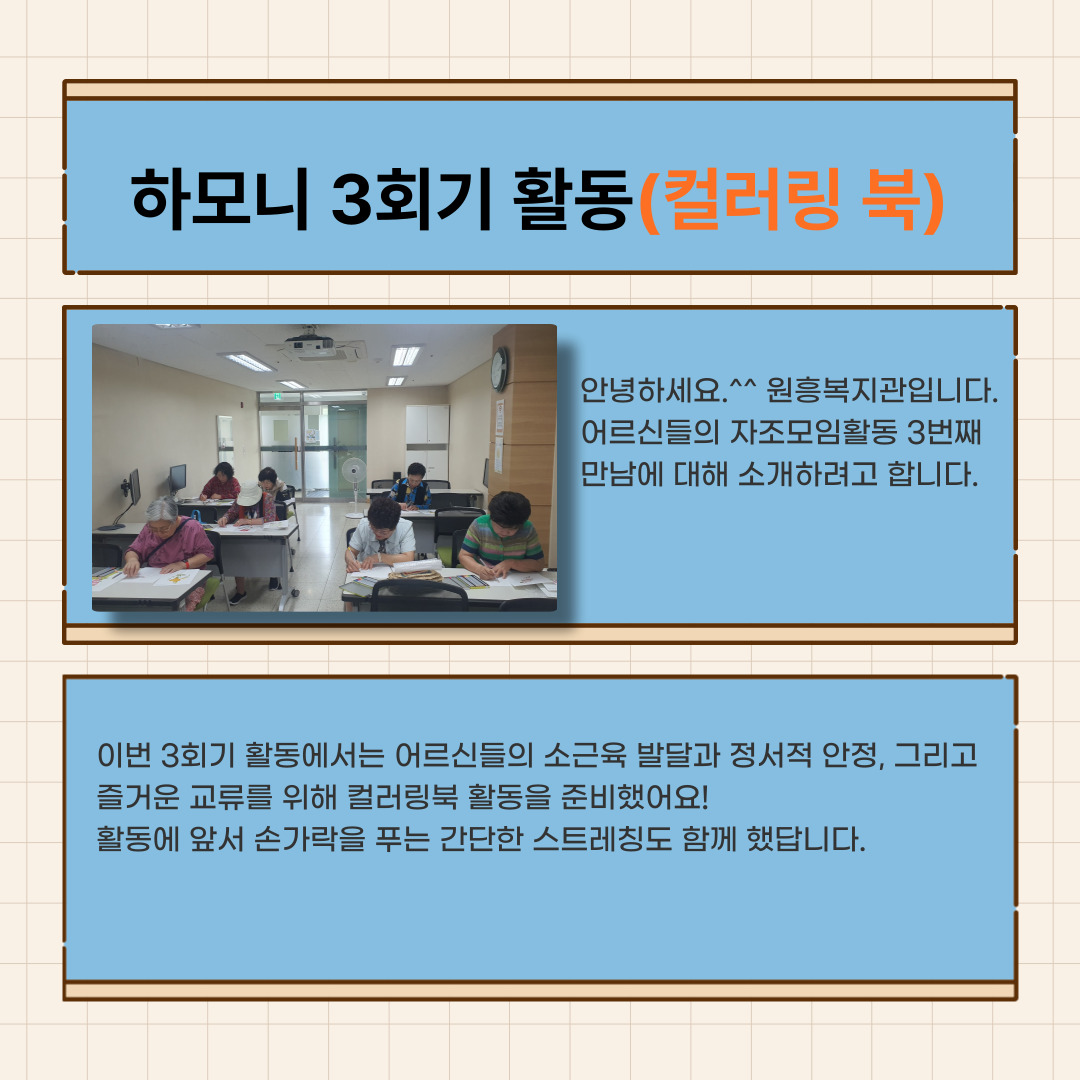 하모니 3회기 활동(컬러링 북)

안녕하세요.^^ 원흥복지관입니다. 어르신들의 자조모임활동 3번째 만남에 대해 소개하려고 합니다.

이번 3회기 활동에서는 어르신들의 소근육 발달과 정서적 안정, 그리고 즐거운 교류를 위해 컬러링북 활동을 준비했어요!
활동에 앞서 손가락을 푸는 간단한 스트레칭도 함께 했답니다.